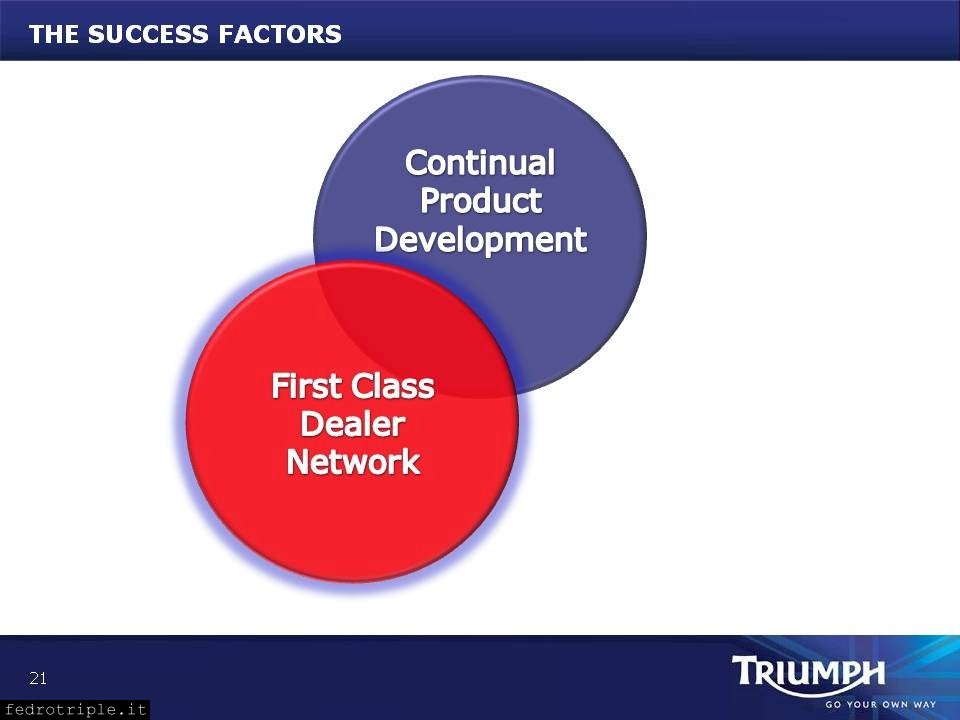 THE SUCCESS FACTORS

Continual Product Development

First Class Dealer Network

21

fedrotriple.it

TRIUMPH

GO YOUR OWN WAY